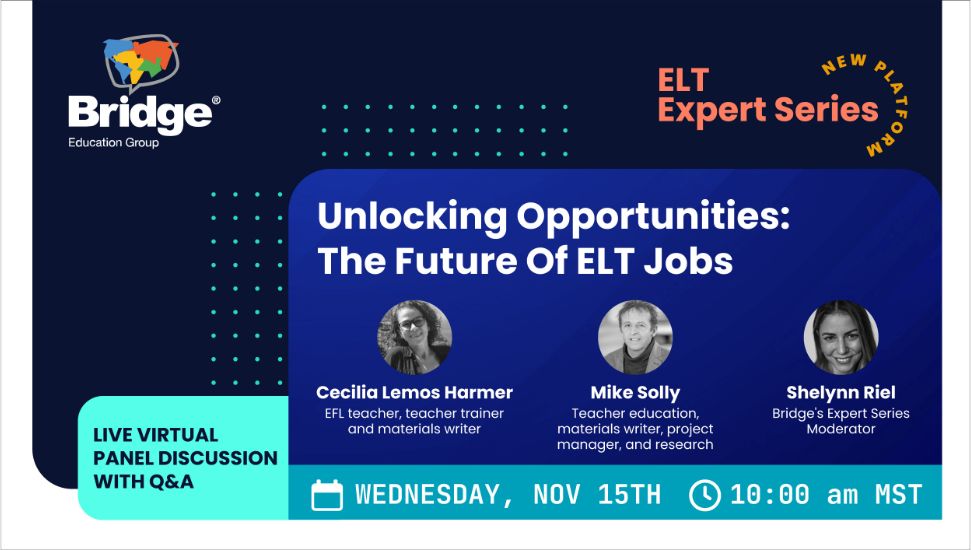 Bridge®
Education Group

ELT
Expert Series

NEW PLATFORM

Unlocking Opportunities:
The Future Of ELT Jobs

Cecilia Lemos Harmer
EFL teacher, teacher trainer and materials writer

Mike Solly
Teacher education, materials writer, project manager, and research

Shelynn Riel
Bridge's Expert Series Moderator

LIVE VIRTUAL PANEL DISCUSSION WITH Q&A

WEDNESDAY, NOV 15TH 10:00 am MST